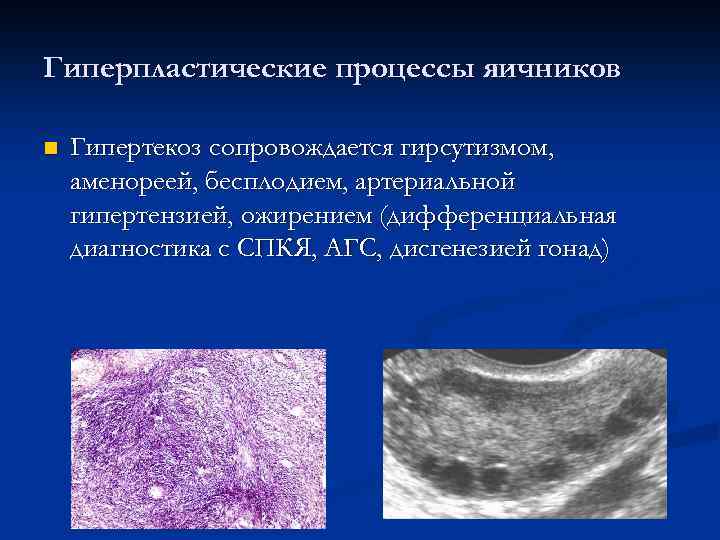 Гиперпластические процессы яичников

Гипертекоз сопровождается гирсутизмом, аменореей, бесплодием, артериальной гипертензией, ожирением (дифференциальная диагностика с СПКЯ, АГС, дисгенезией гонад)